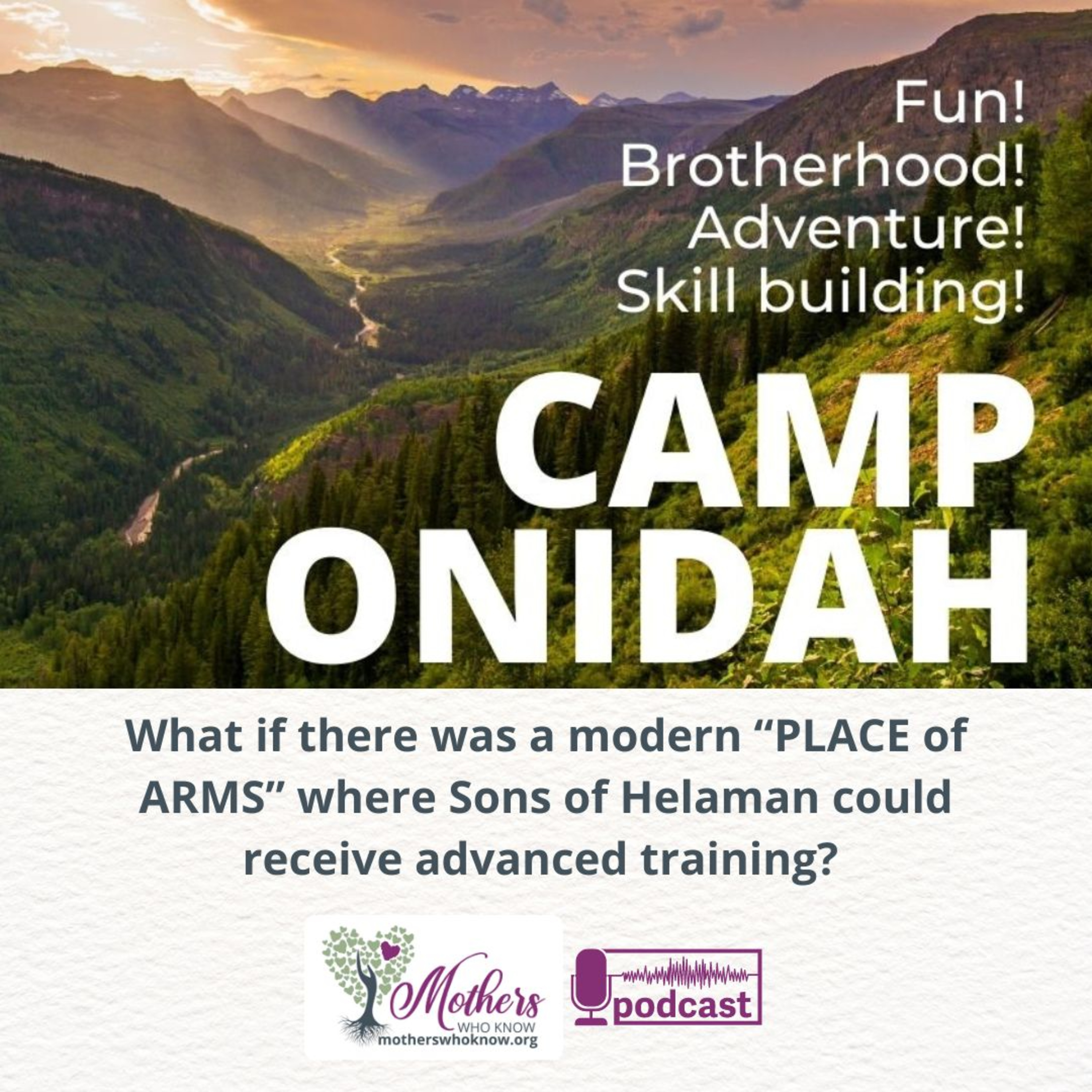 Fun!
Brotherhood!
Adventure!
Skill building!

CAMP ONIDAH

What if there was a modern “PLACE of ARMS” where Sons of Helaman could receive advanced training?

Mothers WHO KNOW
motherswhoknow.org

podcast